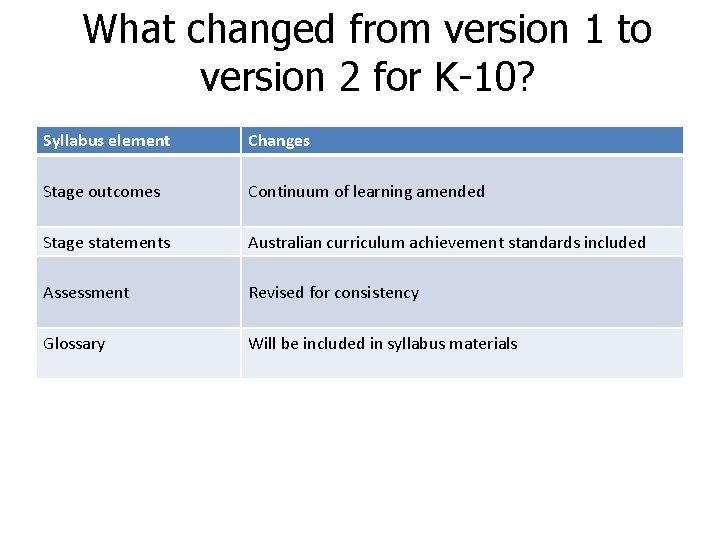 What changed from version 1 to version 2 for K-10?

| Syllabus element | Changes |
|---|---|
| Stage outcomes | Continuum of learning amended |
| Stage statements | Australian curriculum achievement standards included |
| Assessment | Revised for consistency |
| Glossary | Will be included in syllabus materials |